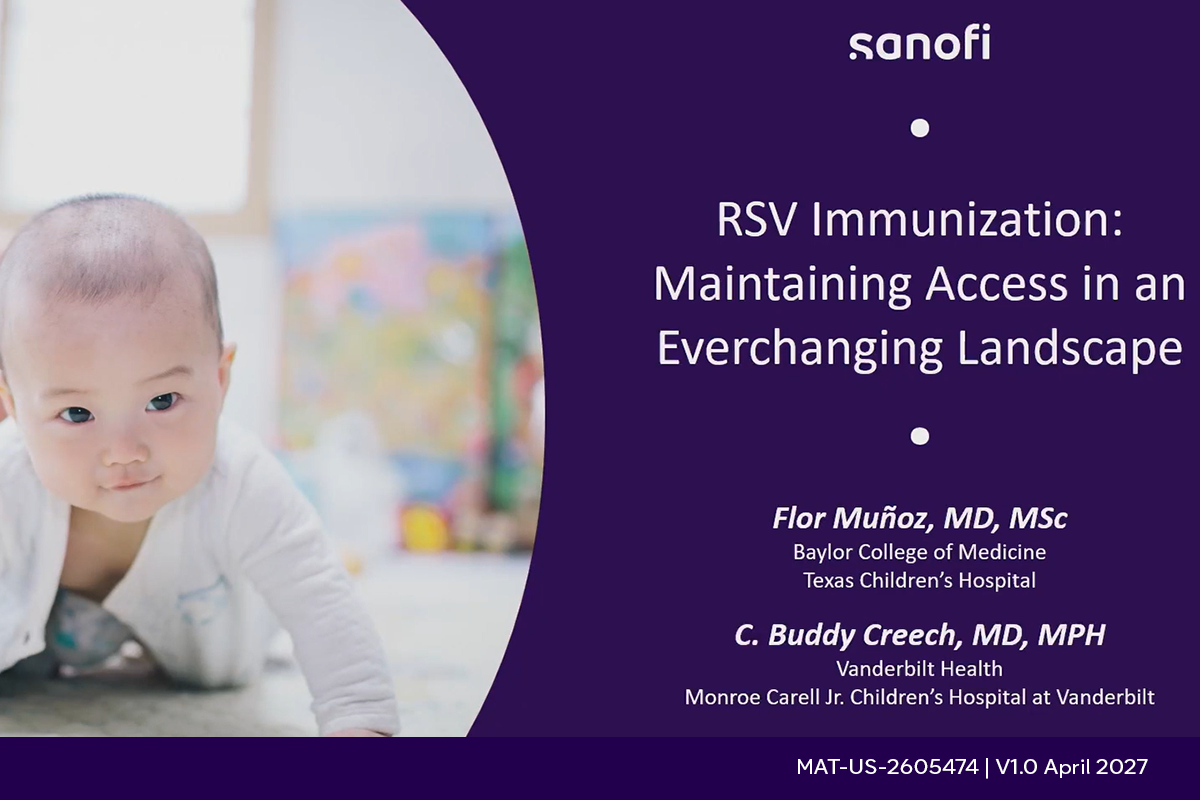 sanofi

RSV Immunization: Maintaining Access in an Everchanging Landscape

Flor Muñoz, MD, MSc
Baylor College of Medicine
Texas Children's Hospital

C. Buddy Creech, MD, MPH
Vanderbilt Health
Monroe Carell Jr. Children's Hospital at Vanderbilt

MAT-US-2605474 | V1.0 April 2027